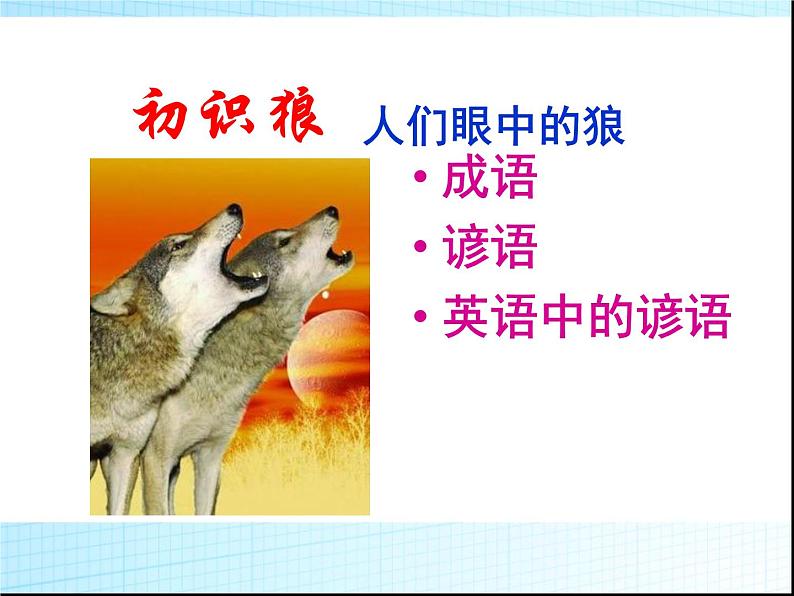 初识狼 人们眼中的狼

• 成语
• 谚语
• 英语中的谚语